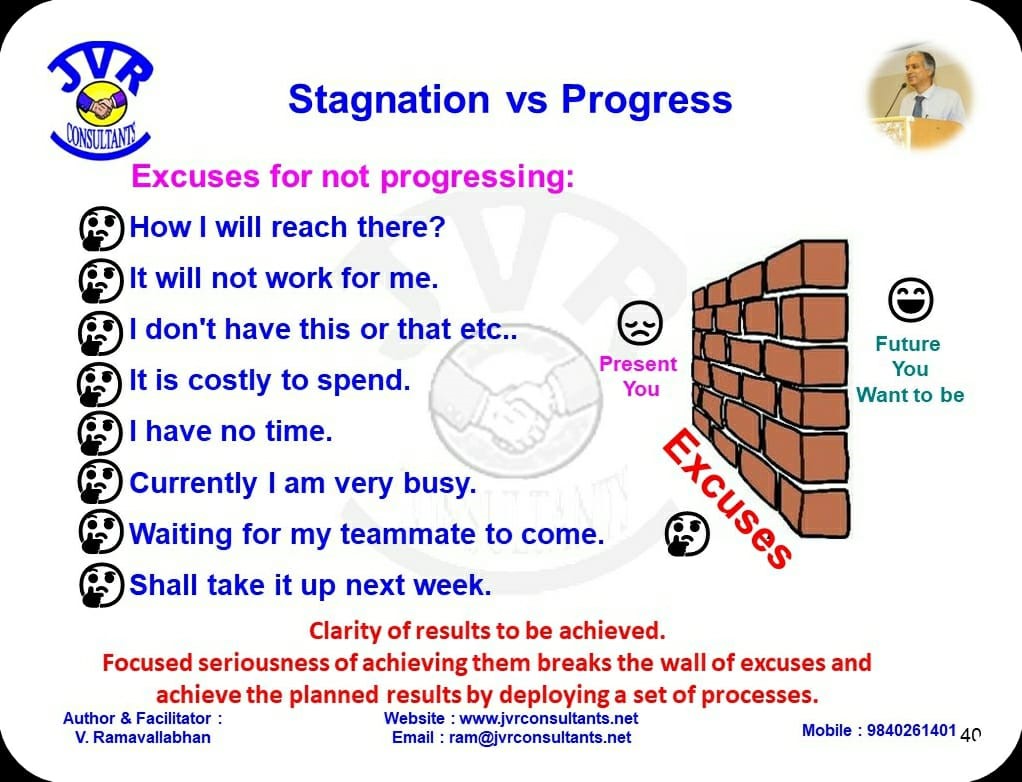 JVR CONSULTANTS

Stagnation vs Progress

Excuses for not progressing:

How I will reach there?

It will not work for me.

I don't have this or that etc..

It is costly to spend.

I have no time.

Currently I am very busy.

Waiting for my teammate to come.

Shall take it up next week.

Present You

Excuses

Future You Want to be

Clarity of results to be achieved.
Focused seriousness of achieving them breaks the wall of excuses and achieve the planned results by deploying a set of processes.

Author & Facilitator : V. Ramavallabhan

Website : www.jvrconsultants.net
Email : ram@jvrconsultants.net

Mobile : 9840261401

40